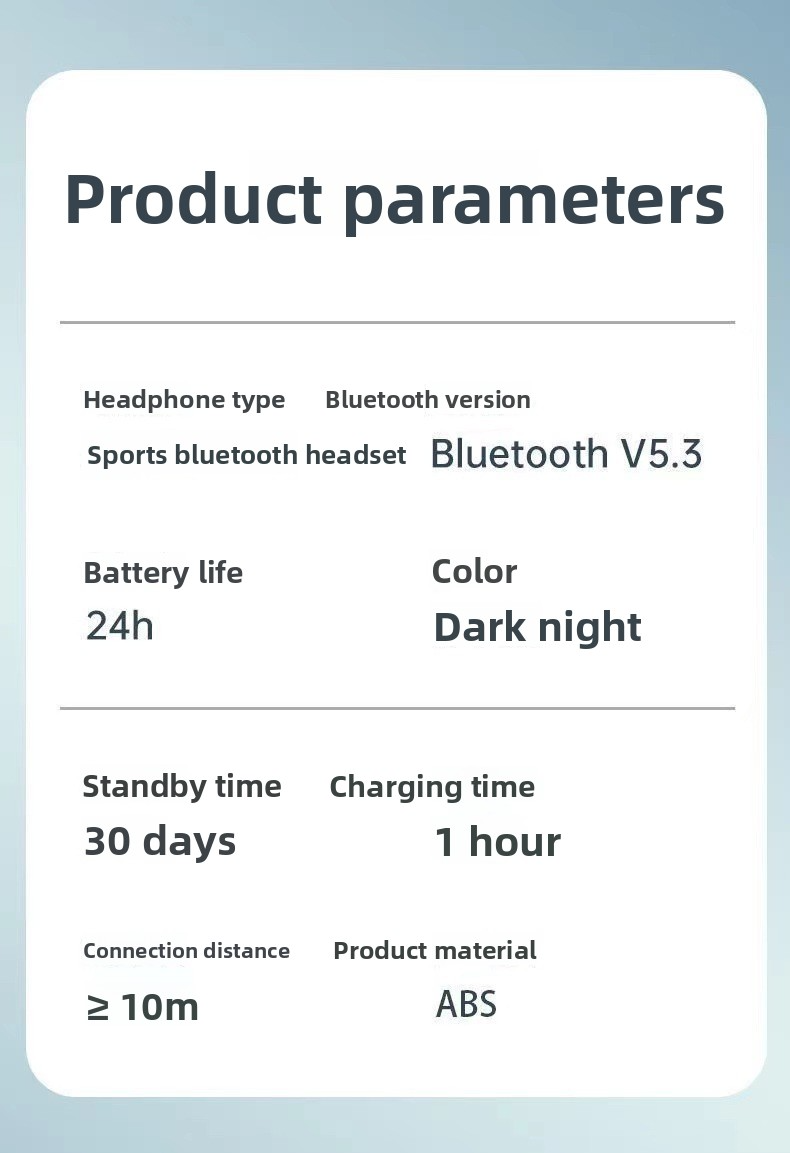 Product parameters

Headphone type
Sports bluetooth headset

Bluetooth version
Bluetooth V5.3

Battery life
24h

Color
Dark night

Standby time
30 days

Charging time
1 hour

Connection distance
≥ 10m

Product material
ABS